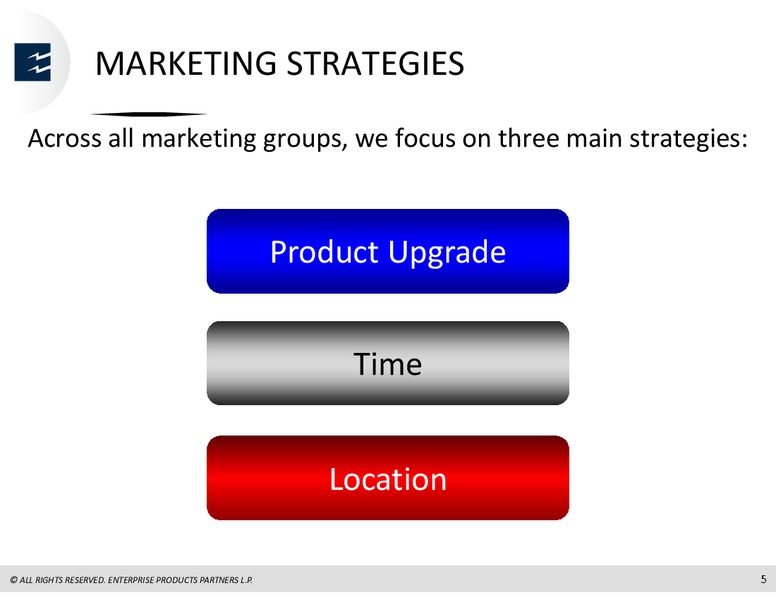 MARKETING STRATEGIES

Across all marketing groups, we focus on three main strategies:

Product Upgrade

Time

Location

© ALL RIGHTS RESERVED. ENTERPRISE PRODUCTS PARTNERS L.P.

5